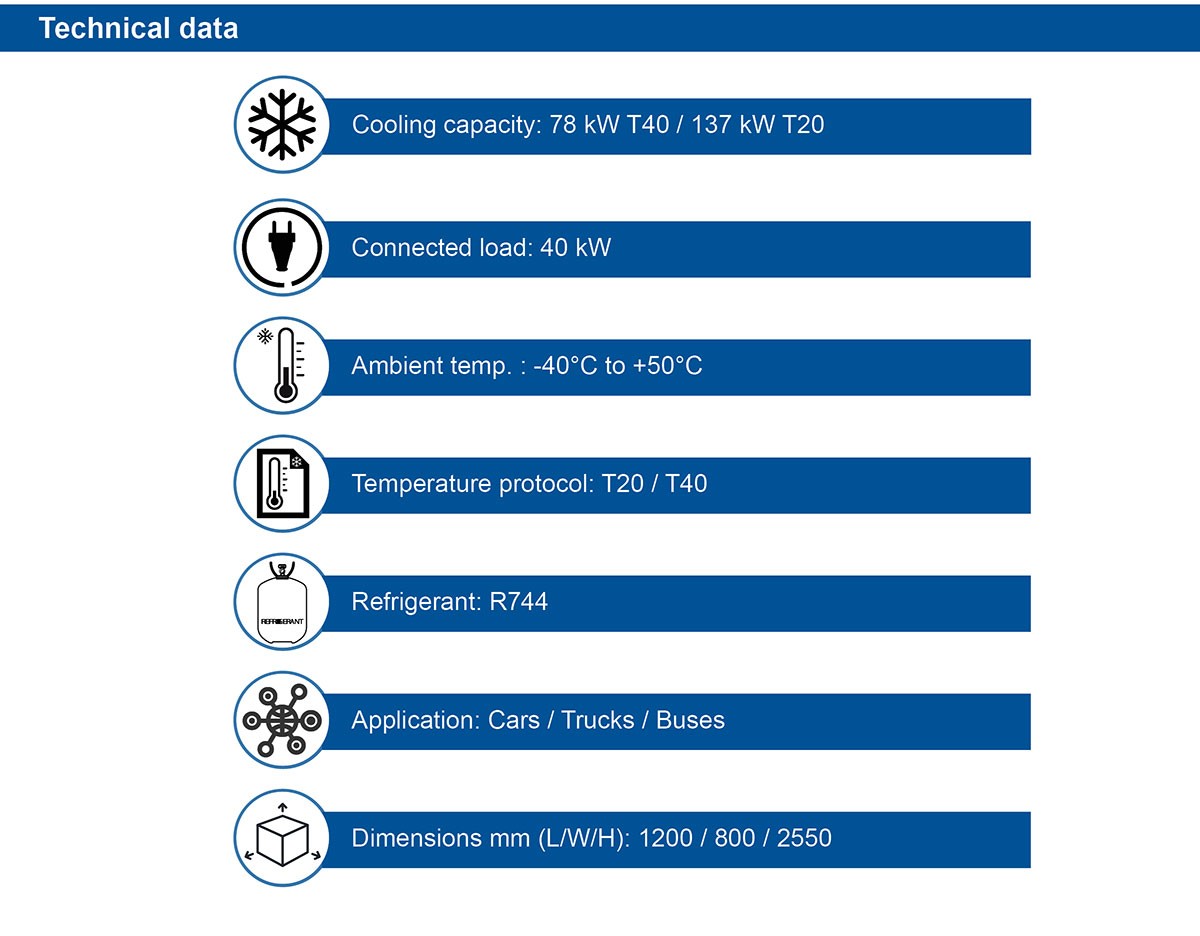 Technical data

Cooling capacity: 78 kW T40 / 137 kW T20

Connected load: 40 kW

Ambient temp. : -40°C to +50°C

Temperature protocol: T20 / T40

REFRIGERANT

Refrigerant: R744

Application: Cars / Trucks / Buses

Dimensions mm (L/W/H): 1200 / 800 / 2550